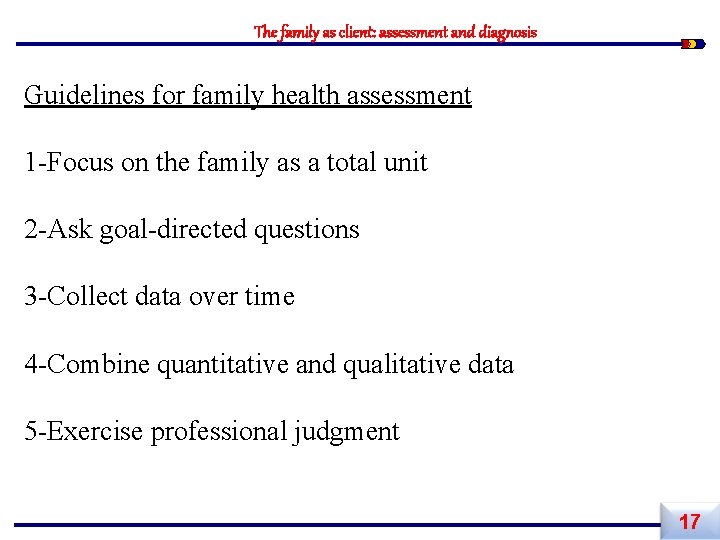 The family as client: assessment and diagnosis

Guidelines for family health assessment

1-Focus on the family as a total unit

2-Ask goal-directed questions

3-Collect data over time

4-Combine quantitative and qualitative data

5-Exercise professional judgment

17